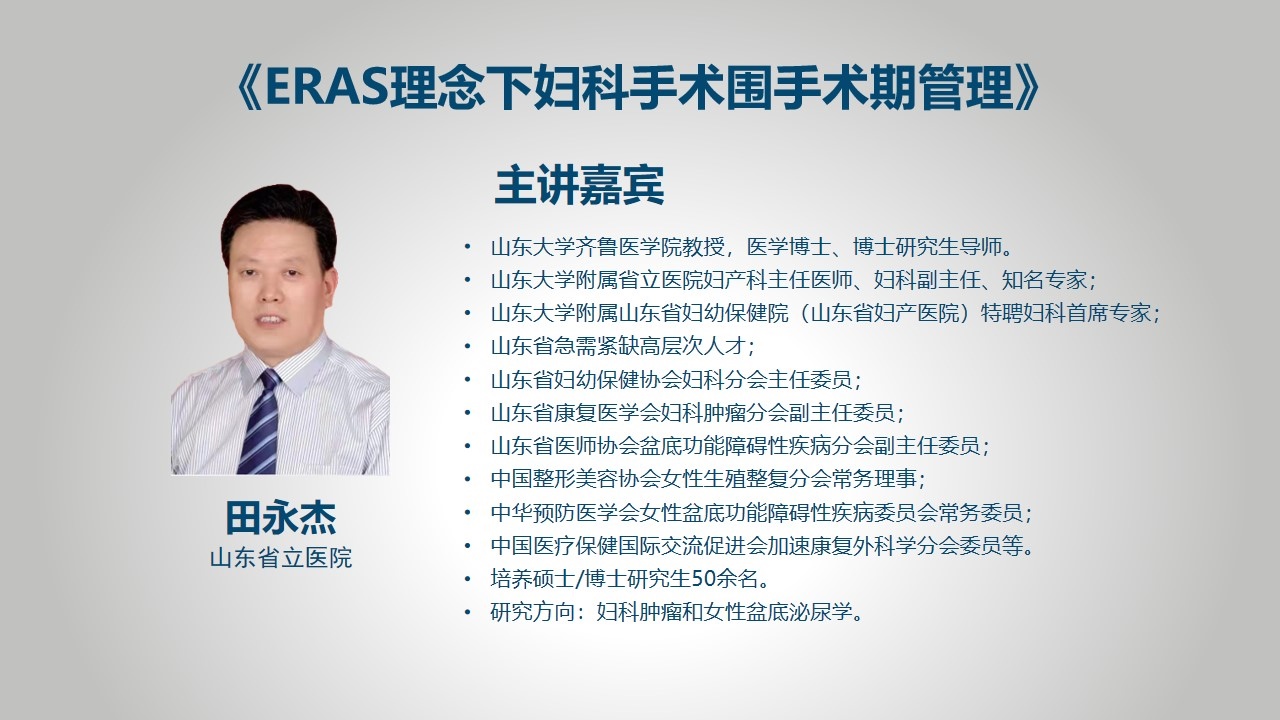 《ERAS理念下妇科手术围手术期管理》

主讲嘉宾

田永杰
山东省立医院

• 山东大学齐鲁医学院教授，医学博士、博士研究生导师。
• 山东大学附属省立医院妇产科主任医师、妇科副主任、知名专家；
• 山东大学附属山东省妇幼保健院（山东省妇产医院）特聘妇科首席专家；
• 山东省急需紧缺高层次人才；
• 山东省妇幼保健协会妇科分会主任委员；
• 山东省康复医学会妇科肿瘤分会副主任委员；
• 山东省医师协会盆底功能障碍性疾病分会副主任委员；
• 中国整形美容协会女性生殖整复分会常务理事；
• 中华预防医学会女性盆底功能障碍性疾病委员会常务委员；
• 中国医疗保健国际交流促进会加速康复外科学分会委员等。
• 培养硕士/博士研究生50余名。
• 研究方向：妇科肿瘤和女性盆底泌尿学。